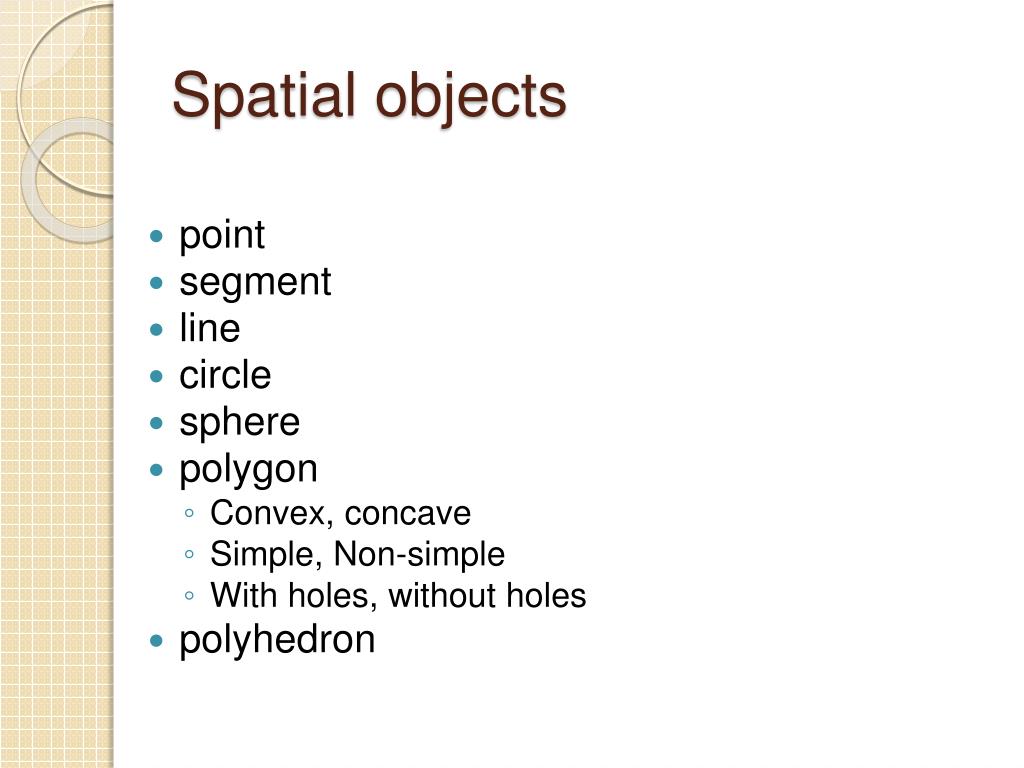 Spatial objects

- point
- segment
- line
- circle
- sphere
- polygon
  - Convex, concave
  - Simple, Non-simple
  - With holes, without holes
- polyhedron